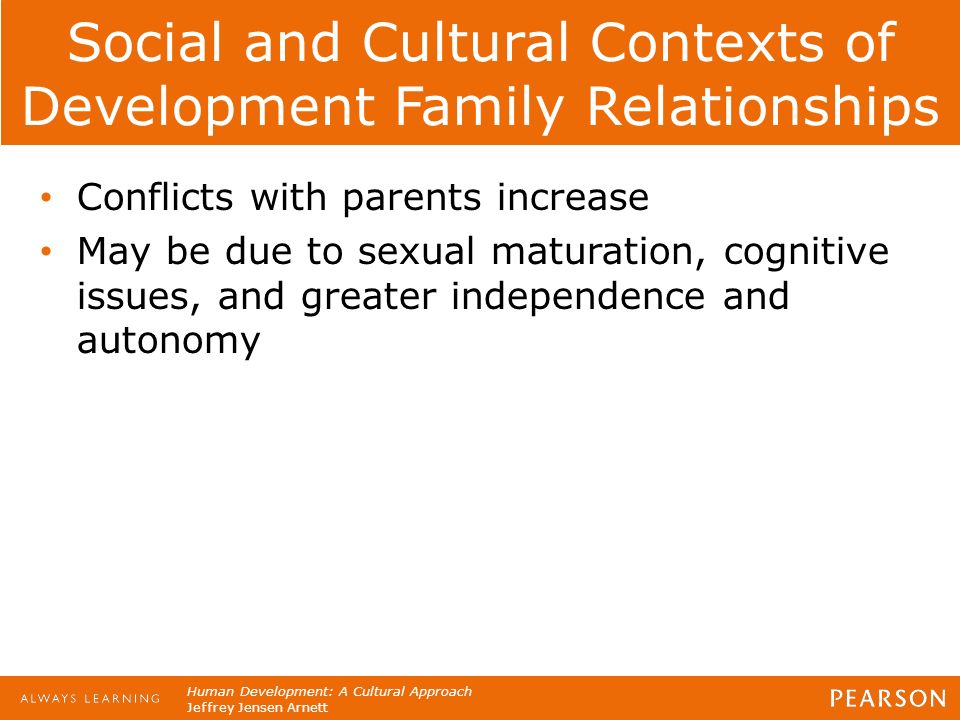 Social and Cultural Contexts of Development Family Relationships

• Conflicts with parents increase
• May be due to sexual maturation, cognitive issues, and greater independence and autonomy

ALWAYS LEARNING

Human Development: A Cultural Approach
Jeffrey Jensen Arnett

PEARSON